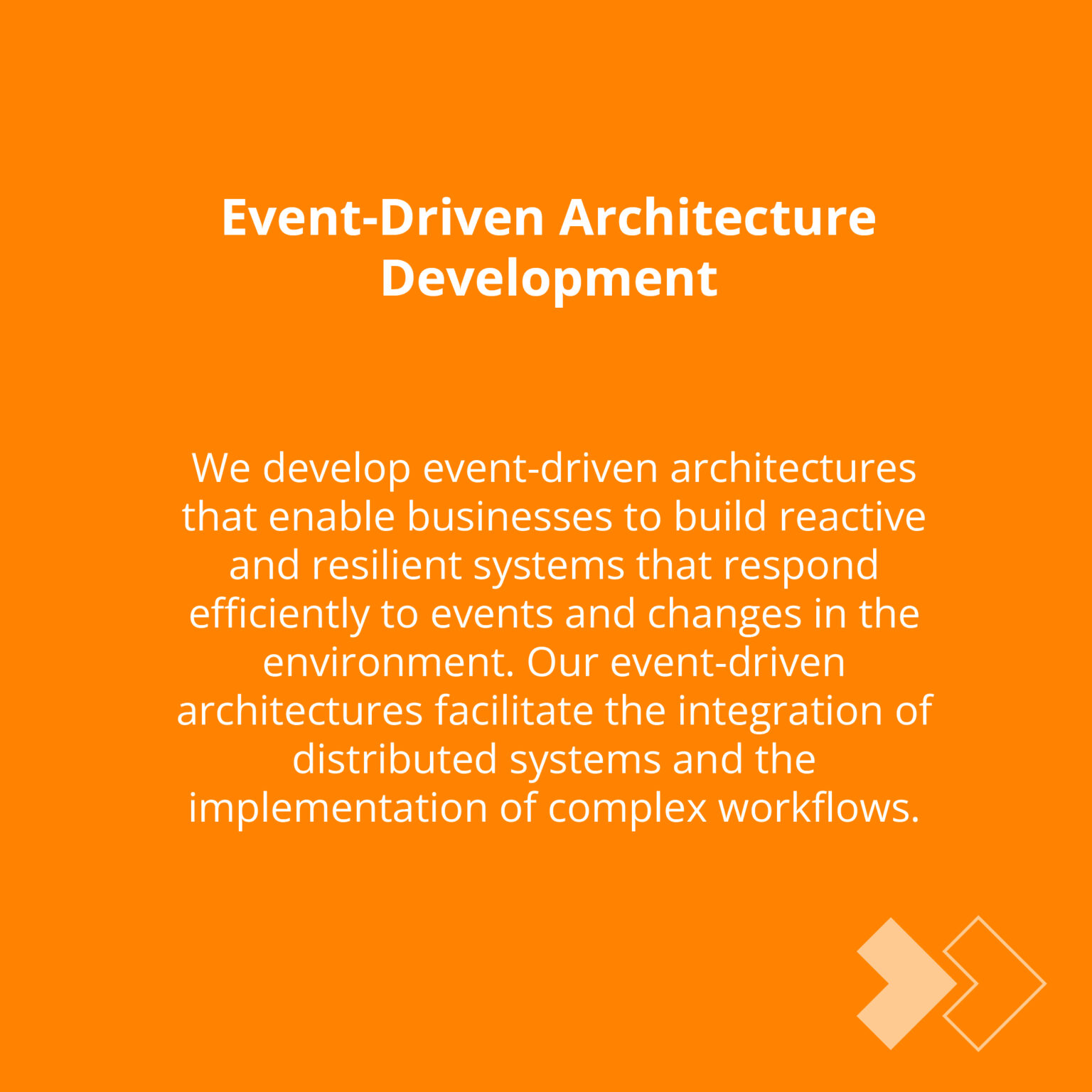 Event-Driven Architecture Development

We develop event-driven architectures that enable businesses to build reactive and resilient systems that respond efficiently to events and changes in the environment. Our event-driven architectures facilitate the integration of distributed systems and the implementation of complex workflows.